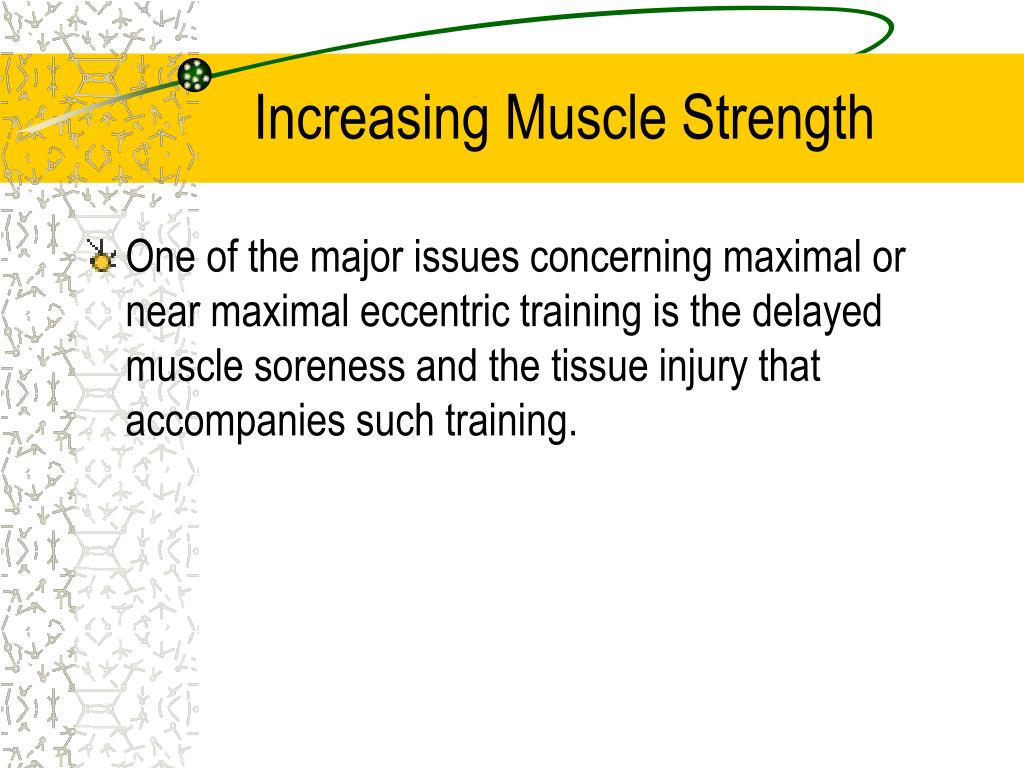 Increasing Muscle Strength

One of the major issues concerning maximal or near maximal eccentric training is the delayed muscle soreness and the tissue injury that accompanies such training.